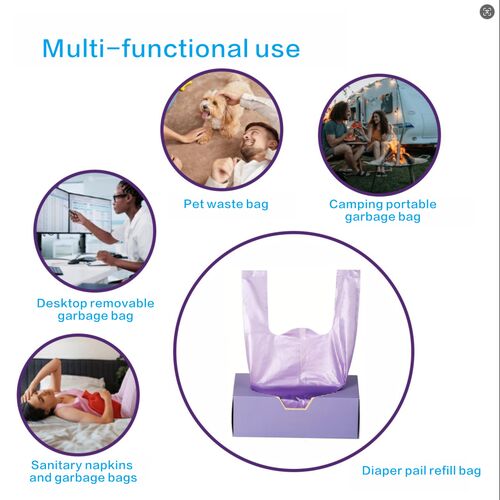 Multi-functional use

Pet waste bag

Camping portable garbage bag

Desktop removable garbage bag

Sanitary napkins and garbage bags

Diaper pail refill bag